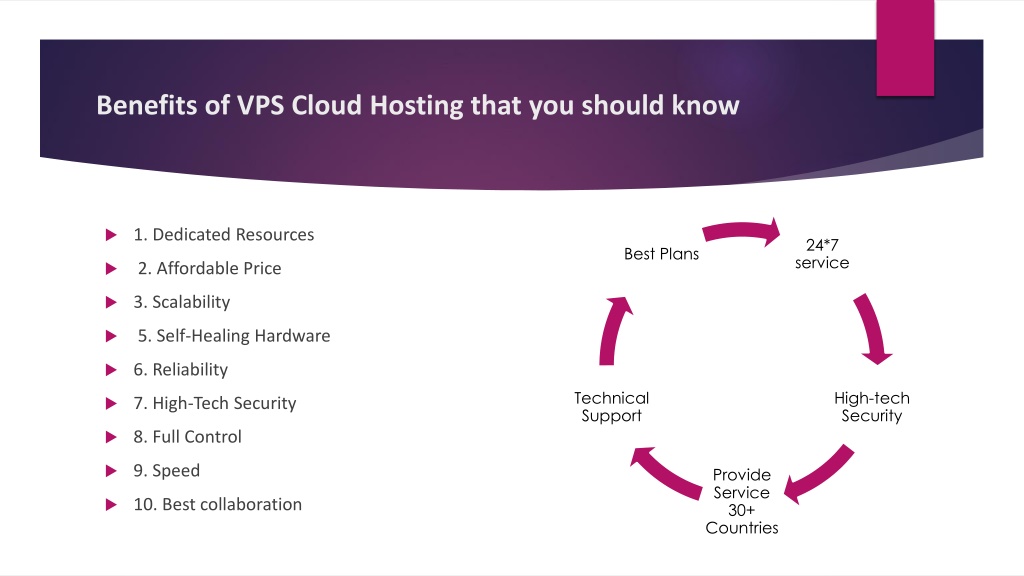 Benefits of VPS Cloud Hosting that you should know

1. Dedicated Resources
2. Affordable Price
3. Scalability
5. Self-Healing Hardware
6. Reliability
7. High-Tech Security
8. Full Control
9. Speed
10. Best collaboration

Best Plans
24*7 service
High-tech Security
Provide Service 30+ Countries
Technical Support